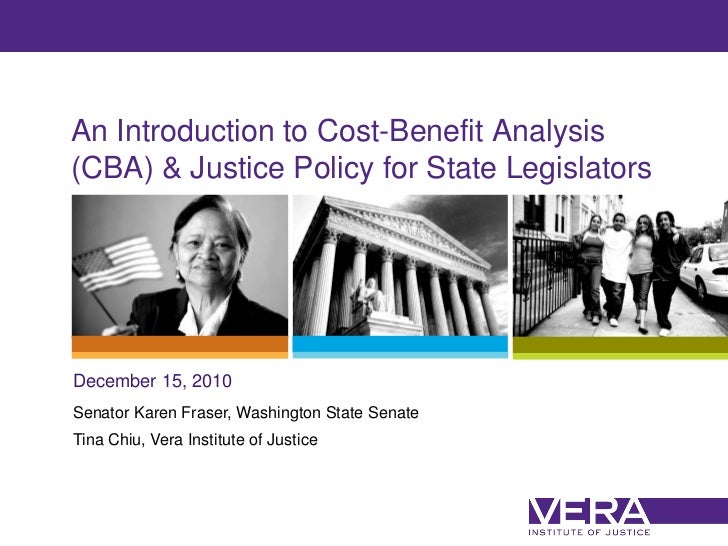 An Introduction to Cost-Benefit Analysis (CBA) & Justice Policy for State Legislators

December 15, 2010

Senator Karen Fraser, Washington State Senate

Tina Chiu, Vera Institute of Justice

VERA
INSTITUTE OF JUSTICE